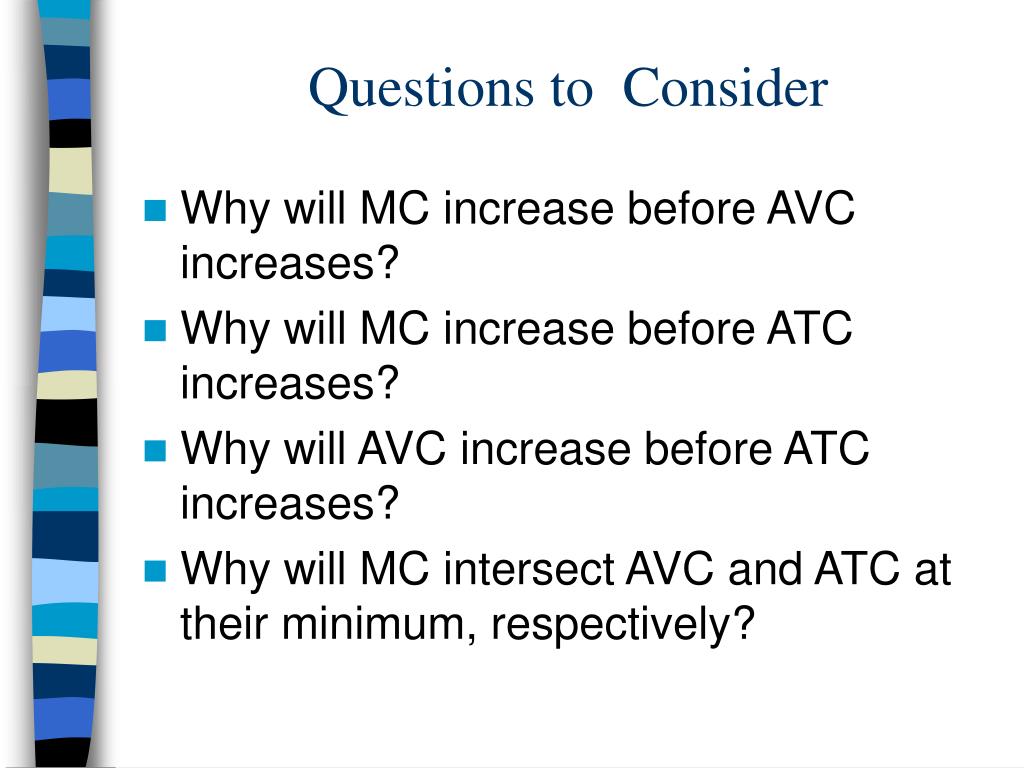 Questions to  Consider

- Why will MC increase before AVC increases?
- Why will MC increase before ATC increases?
- Why will AVC increase before ATC increases?
- Why will MC intersect AVC and ATC at their minimum, respectively?